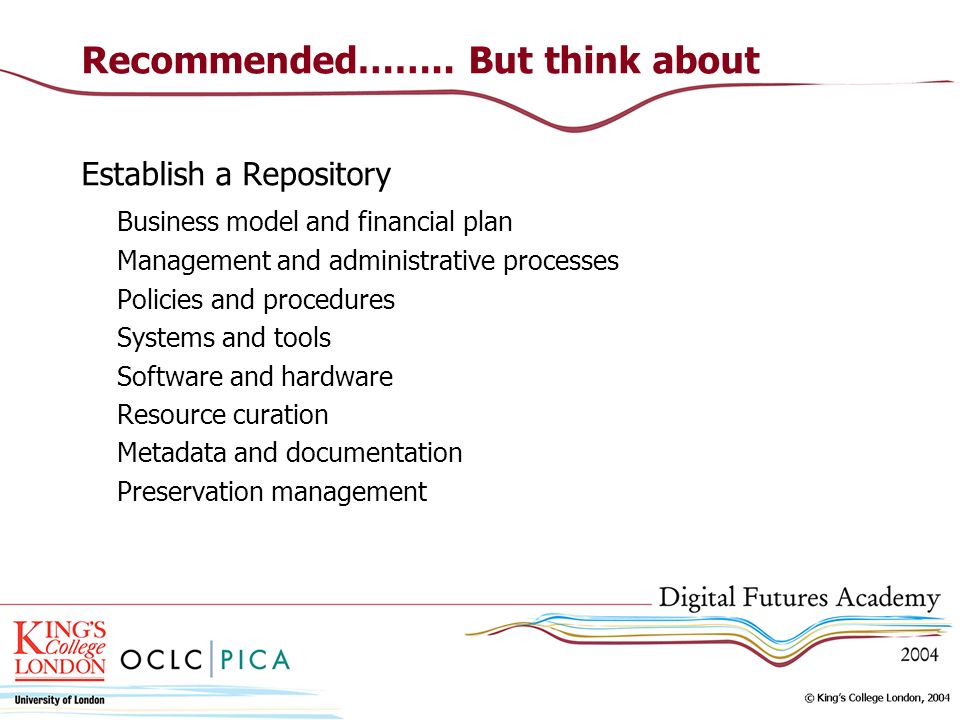 Recommended…….. But think about

Establish a Repository

Business model and financial plan
Management and administrative processes
Policies and procedures
Systems and tools
Software and hardware
Resource curation
Metadata and documentation
Preservation management

Digital Futures Academy
2004

KING'S College LONDON
University of London

OCLC | PICA

© King's College London, 2004